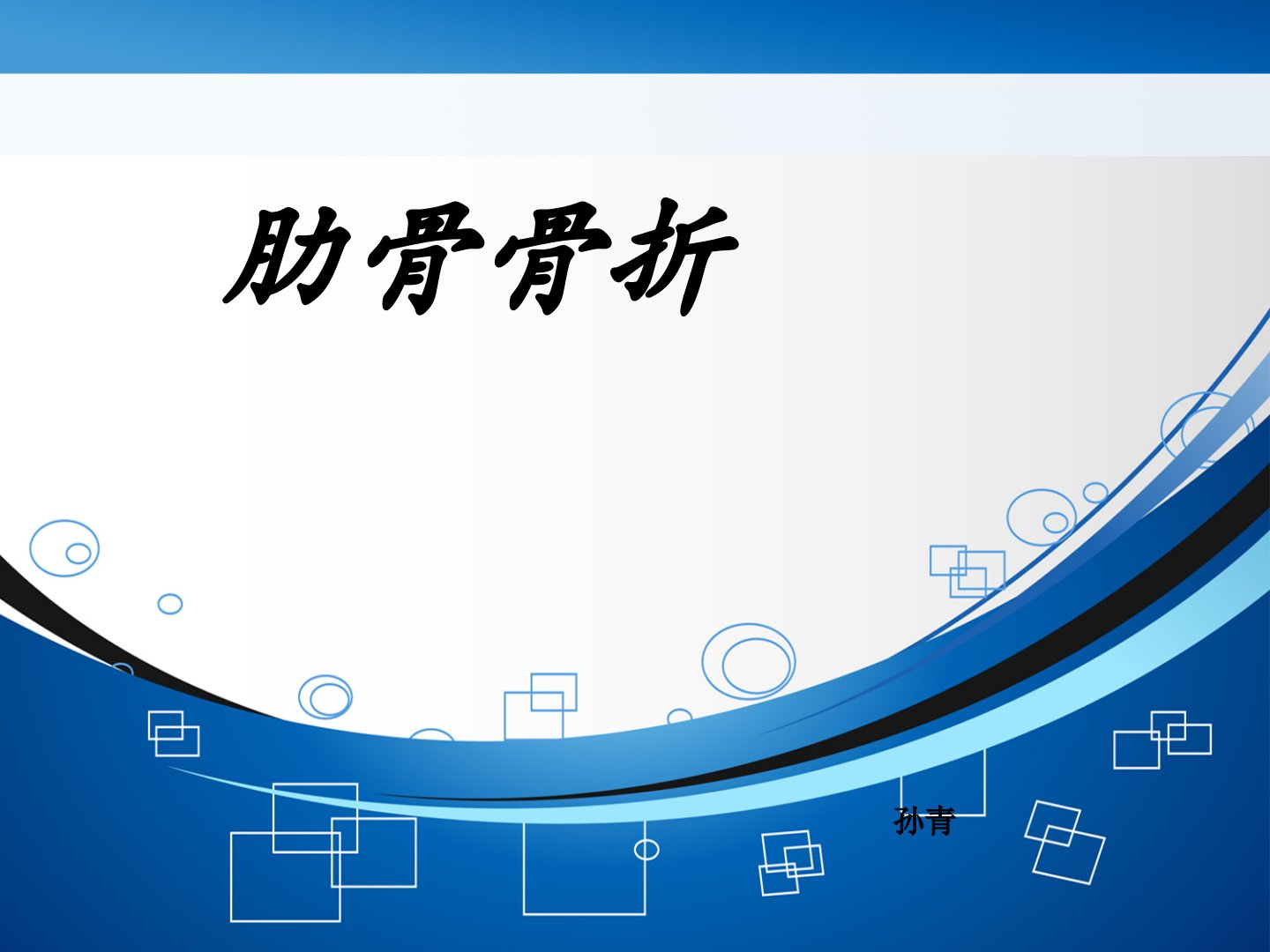 肋骨骨折

孙青